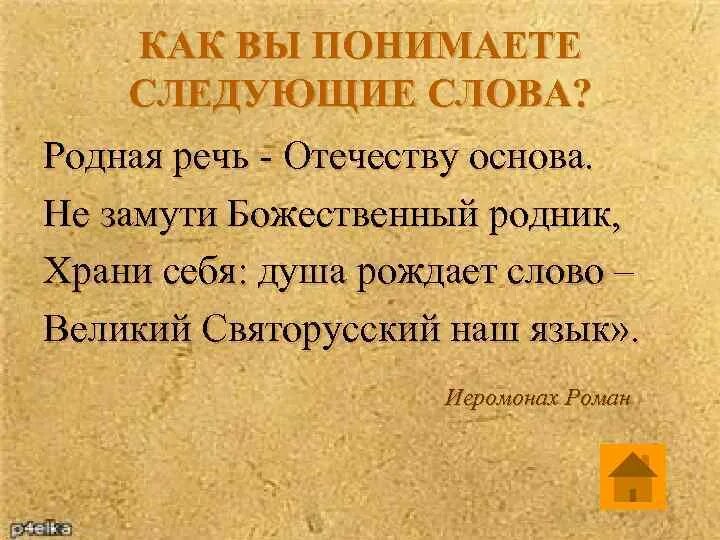 КАК ВЫ ПОНИМАЕТЕ СЛЕДУЮЩИЕ СЛОВА?

Родная речь - Отечеству основа.
Не замути Божественный родник,
Храни себя: душа рождает слово –
Великий Святорусский наш язык».

Иеромонах Роман

p4elka